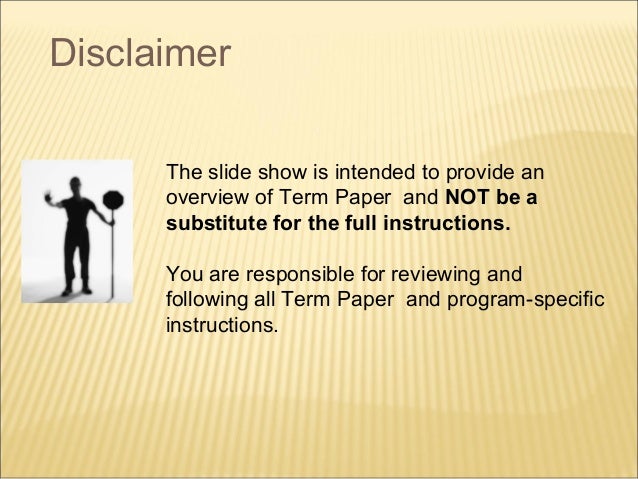 Disclaimer

The slide show is intended to provide an overview of Term Paper  and NOT be a substitute for the full instructions.

You are responsible for reviewing and following all Term Paper  and program-specific instructions.